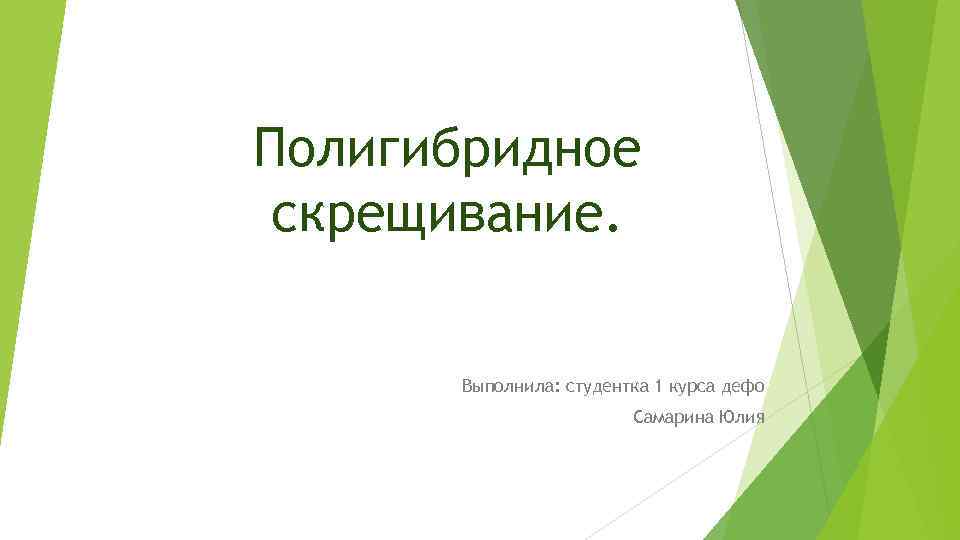 Полигибридное скрещивание.

Выполнила: студентка 1 курса дефо

Самарина Юлия